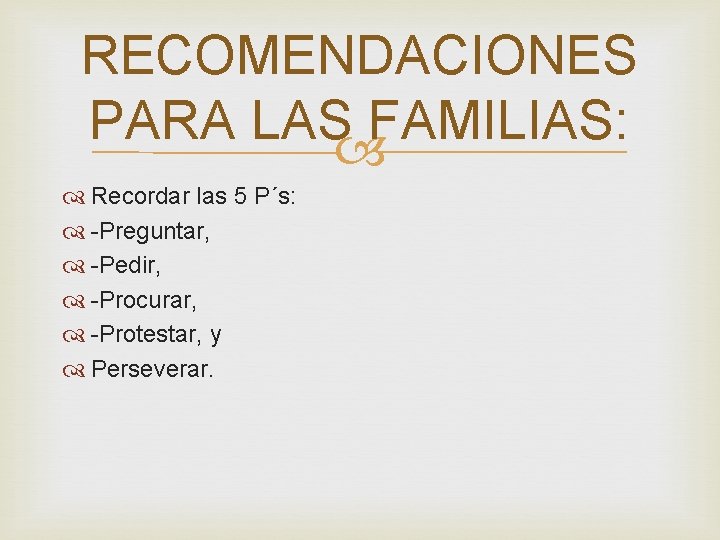 RECOMENDACIONES PARA LAS FAMILIAS:

Recordar las 5 P´s:
-Preguntar,
-Pedir,
-Procurar,
-Protestar, y
Perseverar.